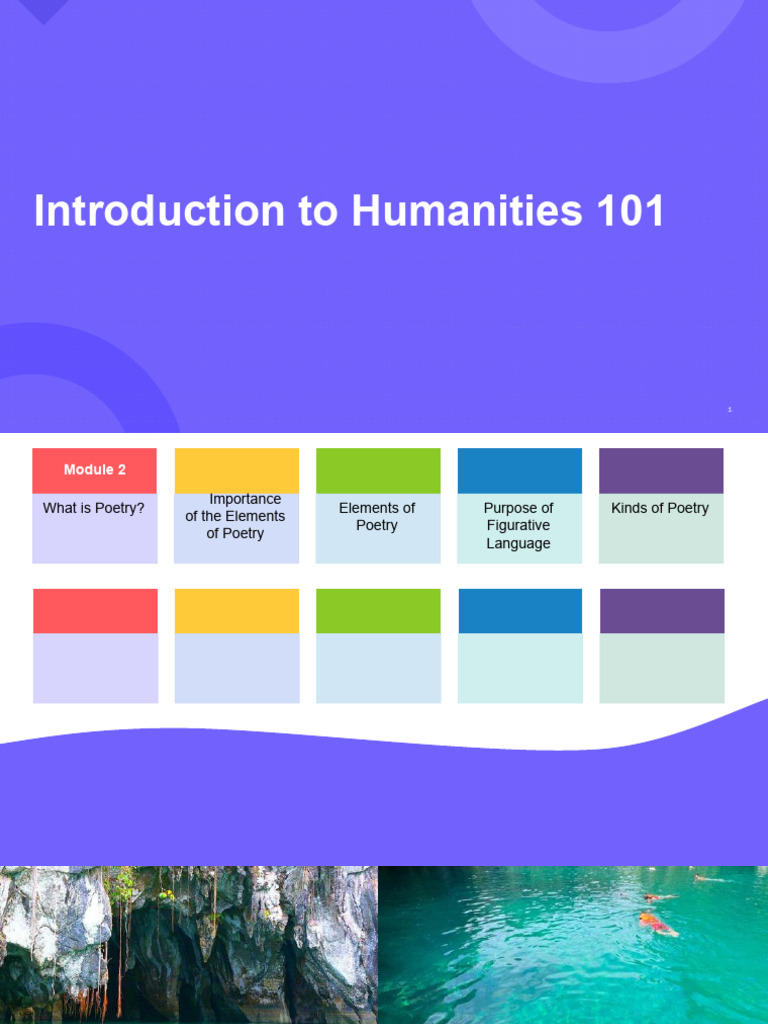 Introduction to Humanities 101

1

Module 2

What is Poetry?

Importance of the Elements of Poetry

Elements of Poetry

Purpose of Figurative Language

Kinds of Poetry